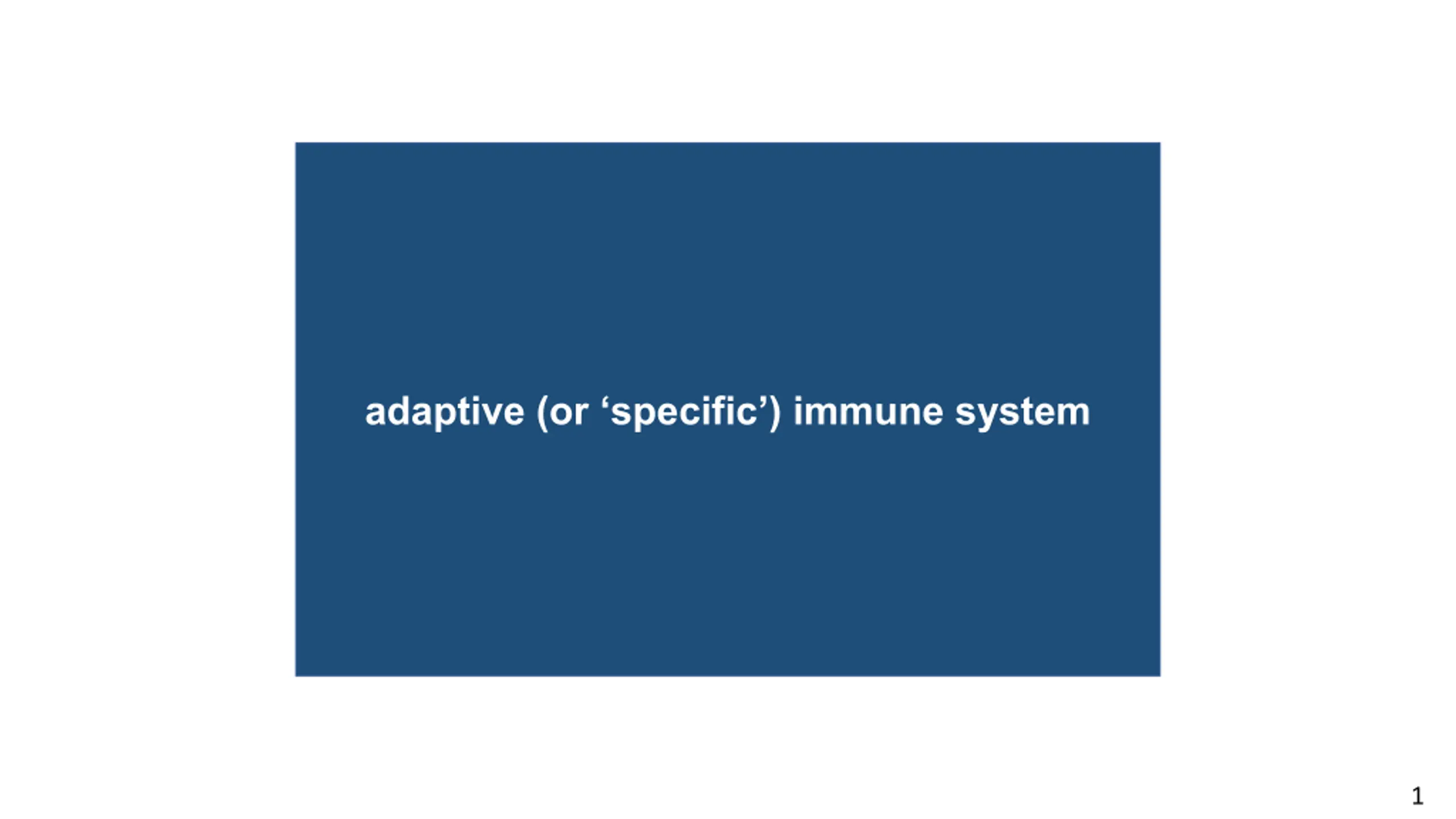 adaptive (or ‘specific’) immune system

1